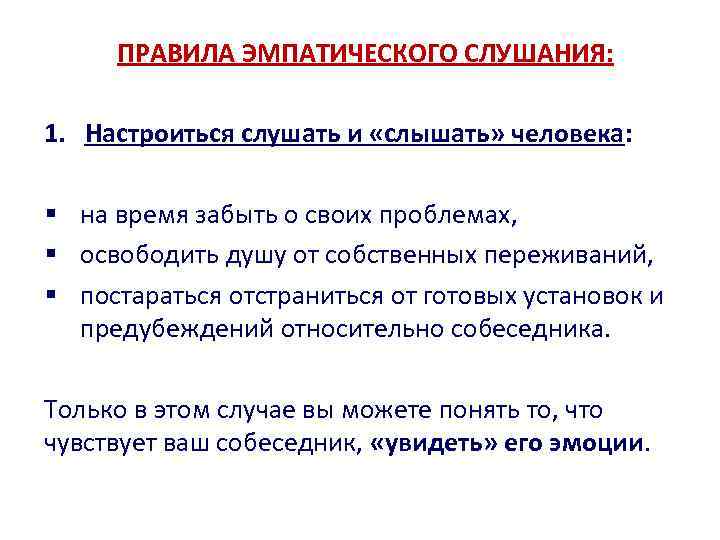 ПРАВИЛА ЭМПАТИЧЕСКОГО СЛУШАНИЯ:

1. Настроиться слушать и «слышать» человека:

▪ на время забыть о своих проблемах,
▪ освободить душу от собственных переживаний,
▪ постараться отстраниться от готовых установок и предубеждений относительно собеседника.

Только в этом случае вы можете понять то, что чувствует ваш собеседник, «увидеть» его эмоции.